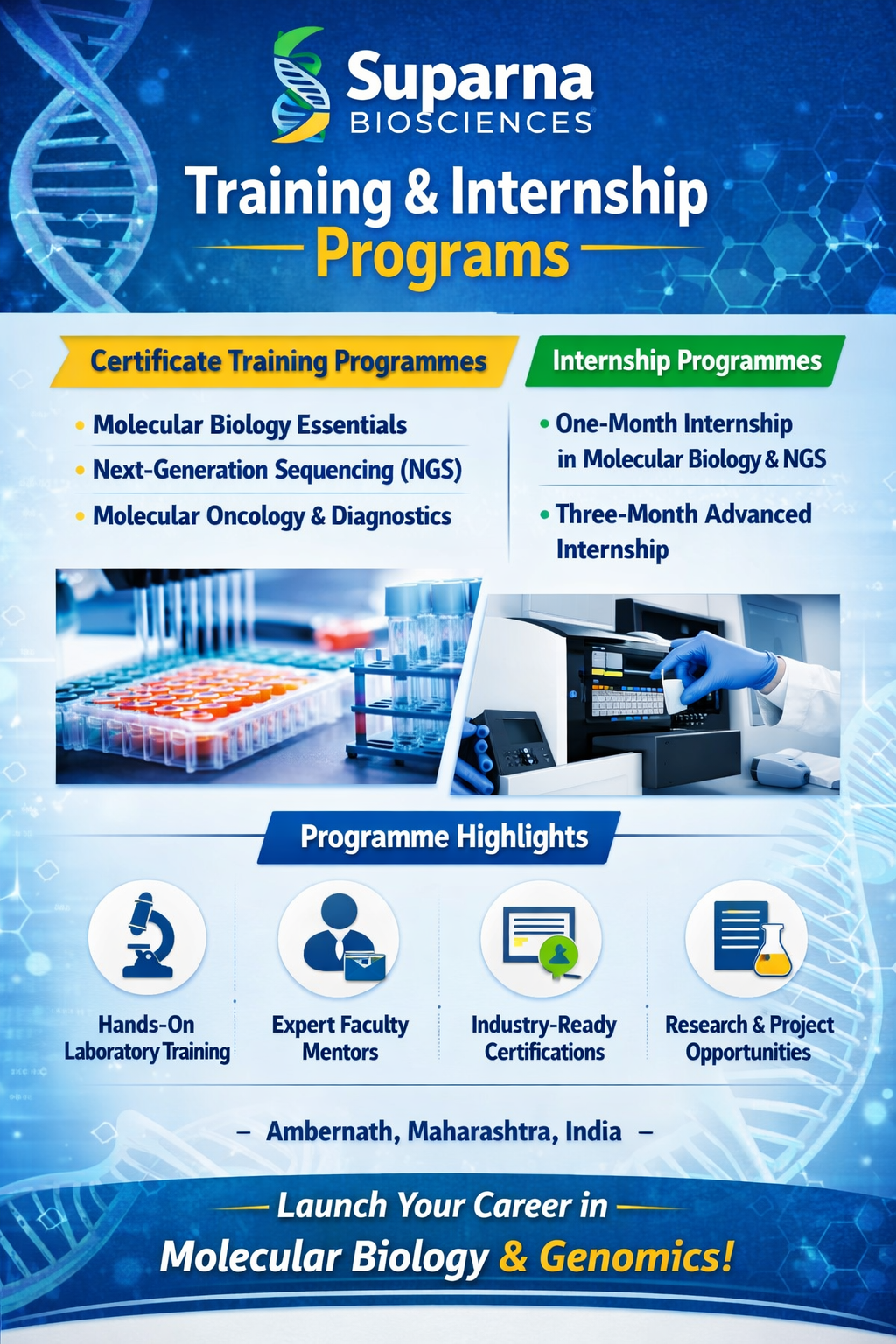 Suparna
BIOSCIENCES

Training & Internship
Programs

Certificate Training Programmes
• Molecular Biology Essentials
• Next-Generation Sequencing (NGS)
• Molecular Oncology & Diagnostics

Internship Programmes
• One-Month Internship in Molecular Biology & NGS
• Three-Month Advanced Internship

Programme Highlights

Hands-On Laboratory Training

Expert Faculty Mentors

Industry-Ready Certifications

Research & Project Opportunities

– Ambernath, Maharashtra, India –

Launch Your Career in
Molecular Biology & Genomics!